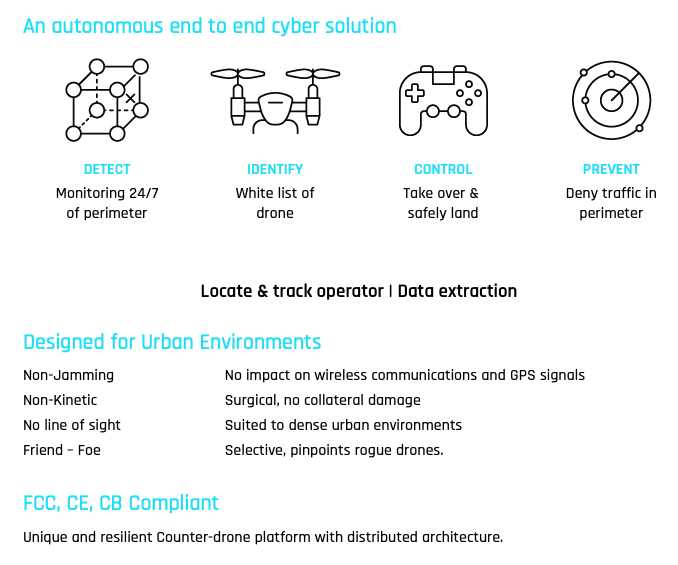 An autonomous end to end cyber solution

DETECT
Monitoring 24/7 of perimeter

IDENTIFY
White list of drone

CONTROL
Take over & safely land

PREVENT
Deny traffic in perimeter

Locate & track operator | Data extraction

Designed for Urban Environments

| | |
|---|---|
| Non-Jamming | No impact on wireless communications and GPS signals |
| Non-Kinetic | Surgical, no collateral damage |
| No line of sight | Suited to dense urban environments |
| Friend – Foe | Selective, pinpoints rogue drones. |

FCC, CE, CB Compliant

Unique and resilient Counter-drone platform with distributed architecture.